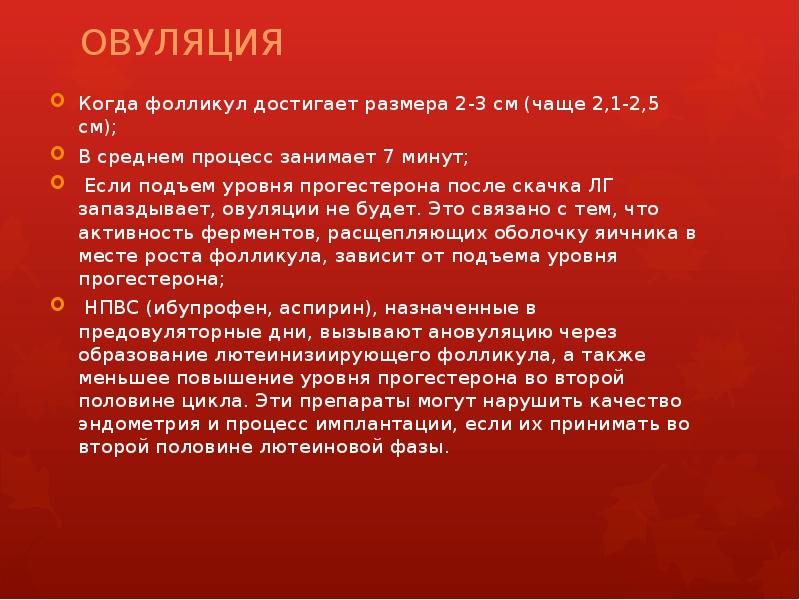 ОВУЛЯЦИЯ

Когда фолликул достигает размера 2-3 см (чаще 2,1-2,5 см);

В среднем процесс занимает 7 минут;

Если подъем уровня прогестерона после скачка ЛГ запаздывает, овуляции не будет. Это связано с тем, что активность ферментов, расщепляющих оболочку яичника в месте роста фолликула, зависит от подъема уровня прогестерона;

НПВС (ибупрофен, аспирин), назначенные в предовуляторные дни, вызывают ановуляцию через образование лютеинизиирующего фолликула, а также меньшее повышение уровня прогестерона во второй половине цикла. Эти препараты могут нарушить качество эндометрия и процесс имплантации, если их принимать во второй половине лютеиновой фазы.